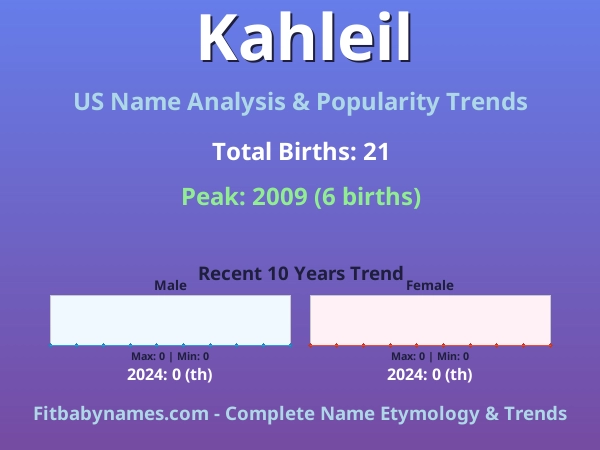 Kahleil

US Name Analysis & Popularity Trends

Total Births: 21

Peak: 2009 (6 births)

Recent 10 Years Trend

Male

Max: 0 | Min: 0

2024: 0 (th)

Female

Max: 0 | Min: 0

2024: 0 (th)

Fitbabynames.com - Complete Name Etymology & Trends